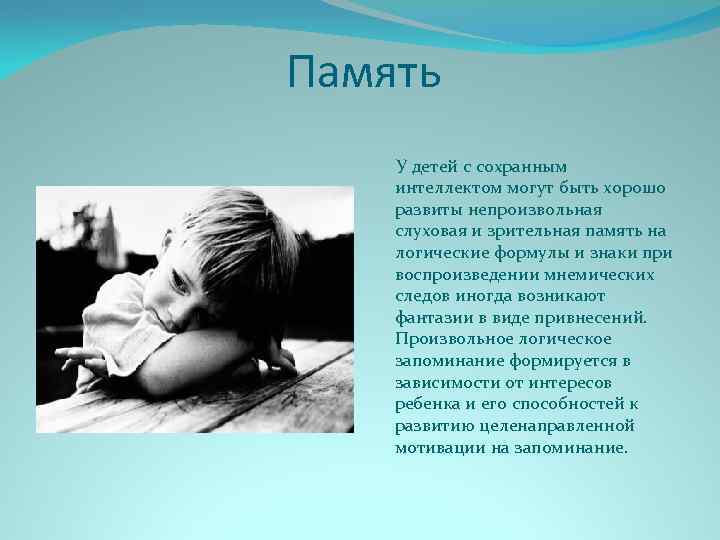 Память

У детей с сохранным интеллектом могут быть хорошо развиты непроизвольная слуховая и зрительная память на логические формулы и знаки при воспроизведении мнемических следов иногда возникают фантазии в виде привнесений. Произвольное логическое запоминание формируется в зависимости от интересов ребенка и его способностей к развитию целенаправленной мотивации на запоминание.